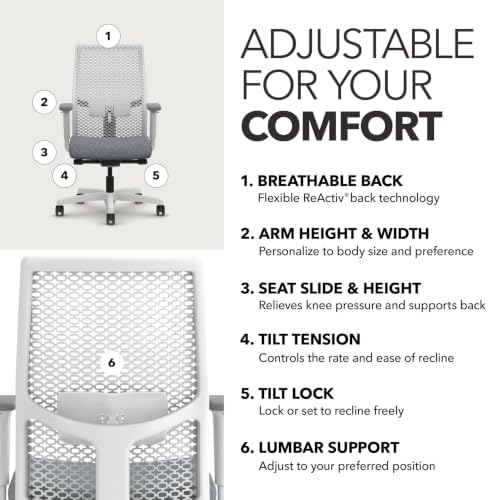 1
2
3
4
5

6

ADJUSTABLE FOR YOUR COMFORT

1. BREATHABLE BACK
Flexible ReActiv® back technology

2. ARM HEIGHT & WIDTH
Personalize to body size and preference

3. SEAT SLIDE & HEIGHT
Relieves knee pressure and supports back

4. TILT TENSION
Controls the rate and ease of recline

5. TILT LOCK
Lock or set to recline freely

6. LUMBAR SUPPORT
Adjust to your preferred position